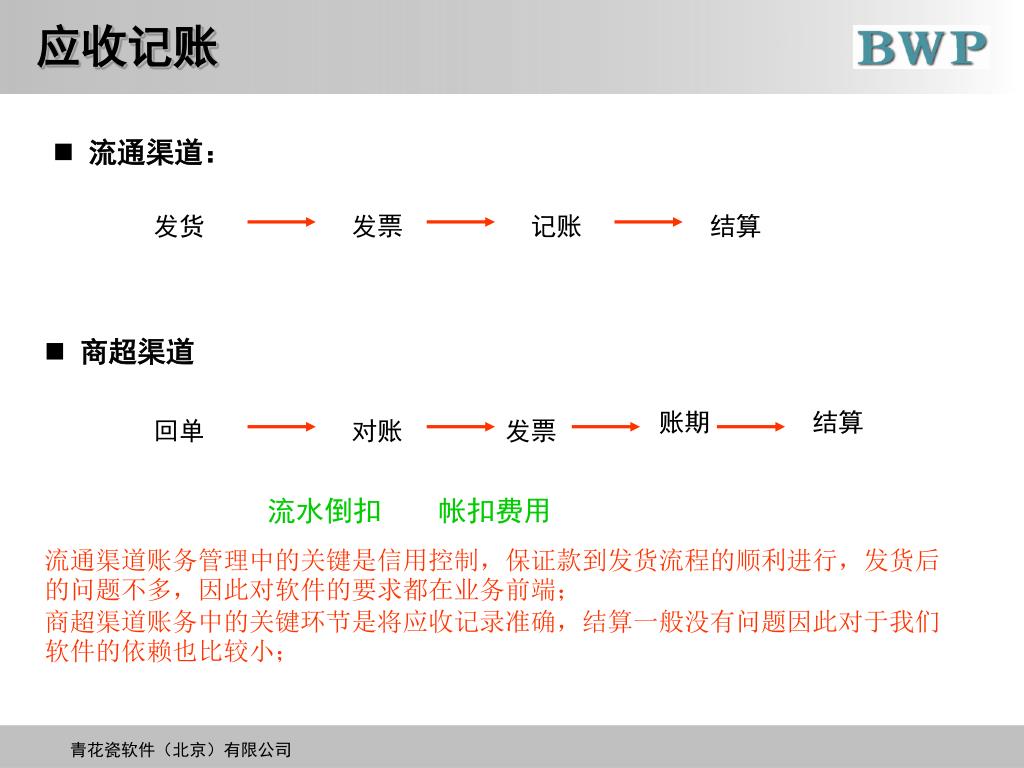 应收记账

BWP

■ 流通渠道：

发货 发票 记账 结算

■ 商超渠道

回单 对账 发票 账期 结算

流水倒扣 帐扣费用

流通渠道账务管理中的关键是信用控制，保证款到发货流程的顺利进行，发货后的问题不多，因此对软件的要求都在业务前端；
商超渠道账务中的关键环节是将应收记录准确，结算一般没有问题因此对于我们软件的依赖也比较小；

青花瓷软件（北京）有限公司